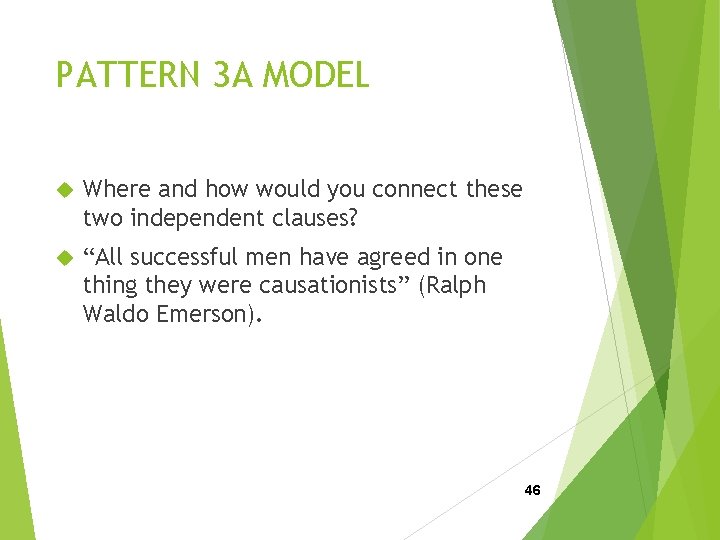 PATTERN 3A MODEL

Where and how would you connect these two independent clauses?

“All successful men have agreed in one thing they were causationists” (Ralph Waldo Emerson).

46